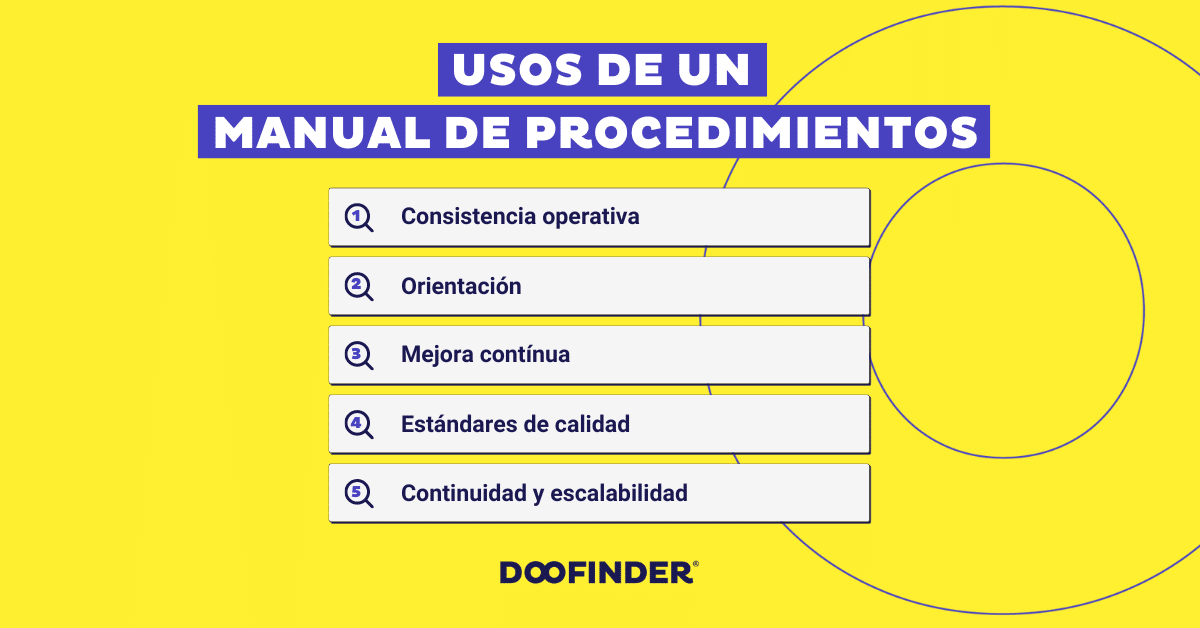 USOS DE UN
MANUAL DE PROCEDIMIENTOS

1 Consistencia operativa

2 Orientación

3 Mejora contínua

4 Estándares de calidad

5 Continuidad y escalabilidad

DOOFINDER®